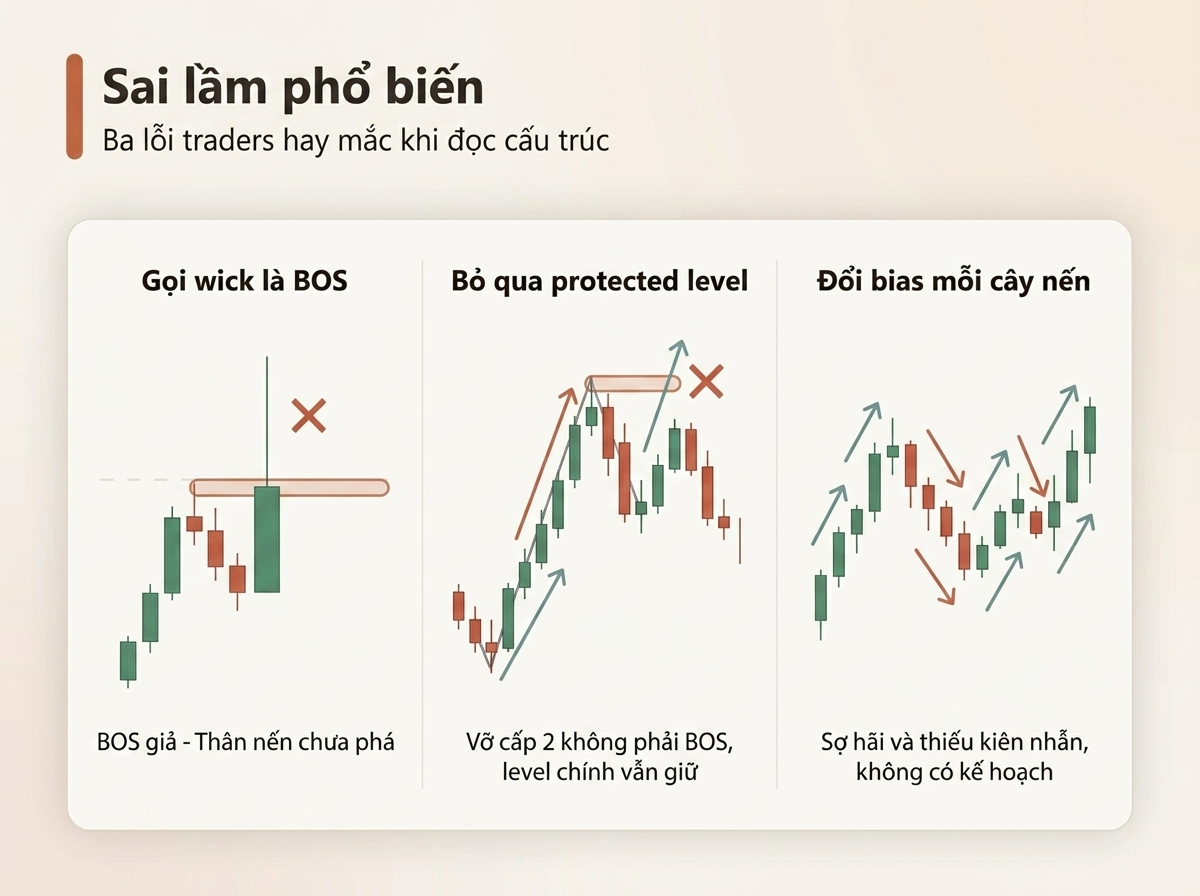 Sai lầm phổ biến
Ba lỗi traders hay mắc khi đọc cấu trúc

Gọi wick là BOS

BOS giả - Thân nến chưa phá

Bỏ qua protected level

Vỡ cấp 2 không phải BOS, level chính vẫn giữ

Đổi bias mỗi cây nến

Sợ hãi và thiếu kiên nhẫn, không có kế hoạch